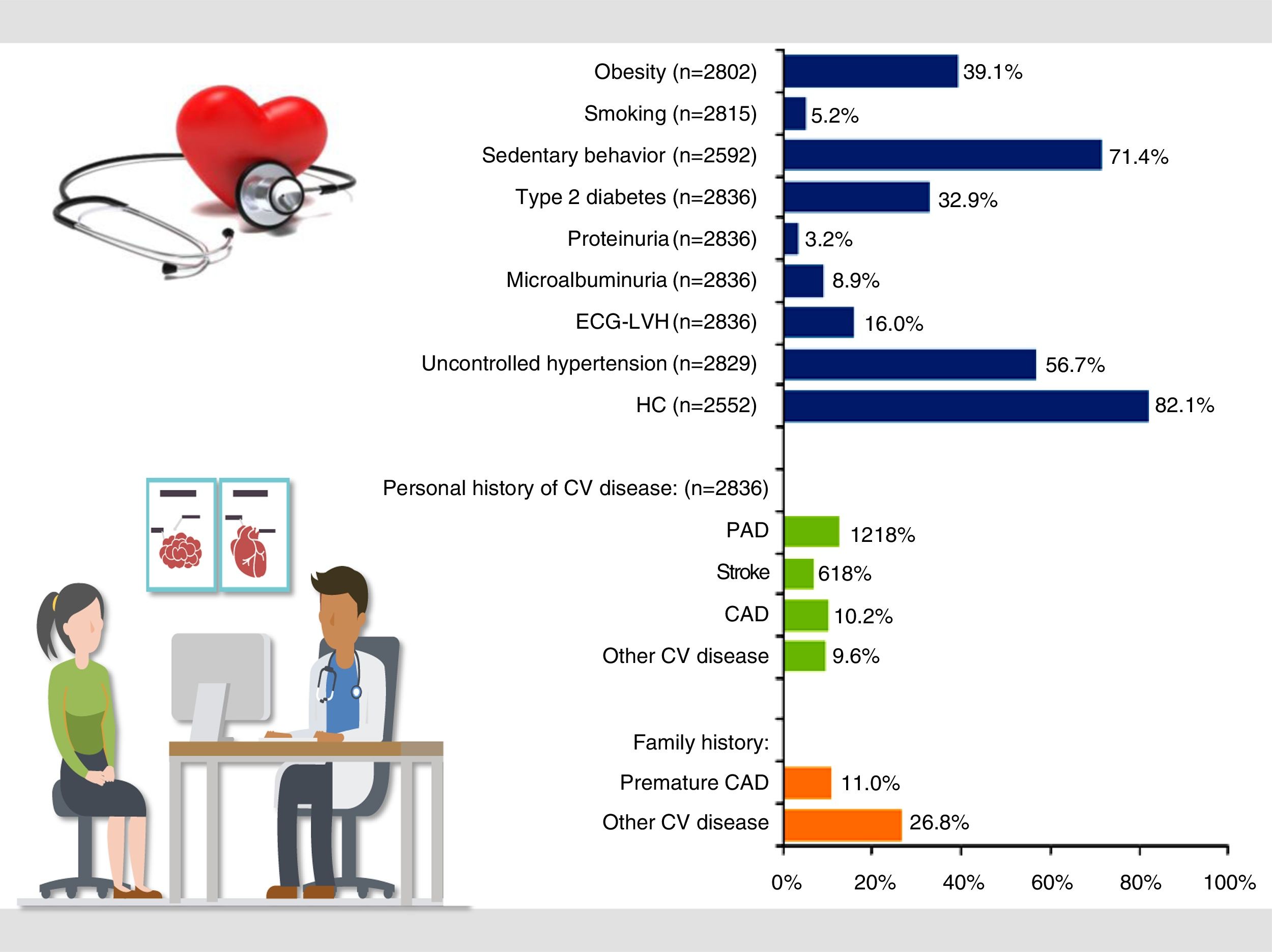 Obesity (n=2802) 39.1%
Smoking (n=2815) 5.2%
Sedentary behavior (n=2592) 71.4%
Type 2 diabetes (n=2836) 32.9%
Proteinuria (n=2836) 3.2%
Microalbuminuria (n=2836) 8.9%
ECG-LVH (n=2836) 16.0%
Uncontrolled hypertension (n=2829) 56.7%
HC (n=2552) 82.1%

Personal history of CV disease: (n=2836)
PAD 1218%
Stroke 618%
CAD 10.2%
Other CV disease 9.6%

Family history:
Premature CAD 11.0%
Other CV disease 26.8%

0% 20% 40% 60% 80% 100%